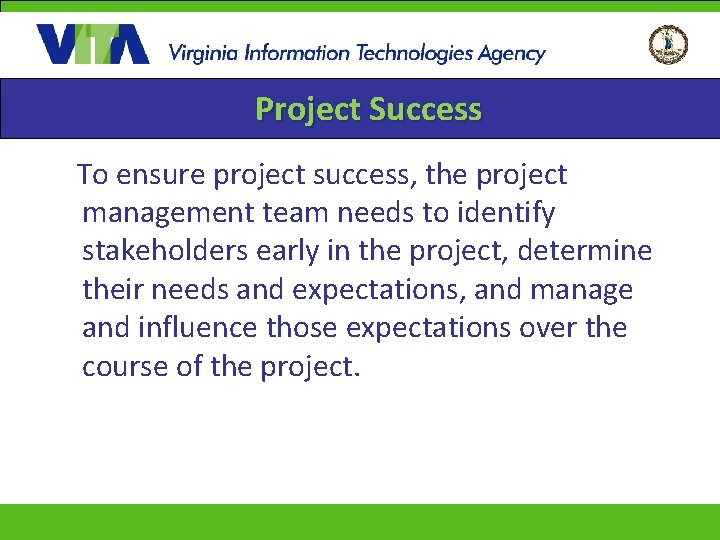 VITA Virginia Information Technologies Agency

Project Success

To ensure project success, the project management team needs to identify stakeholders early in the project, determine their needs and expectations, and manage and influence those expectations over the course of the project.